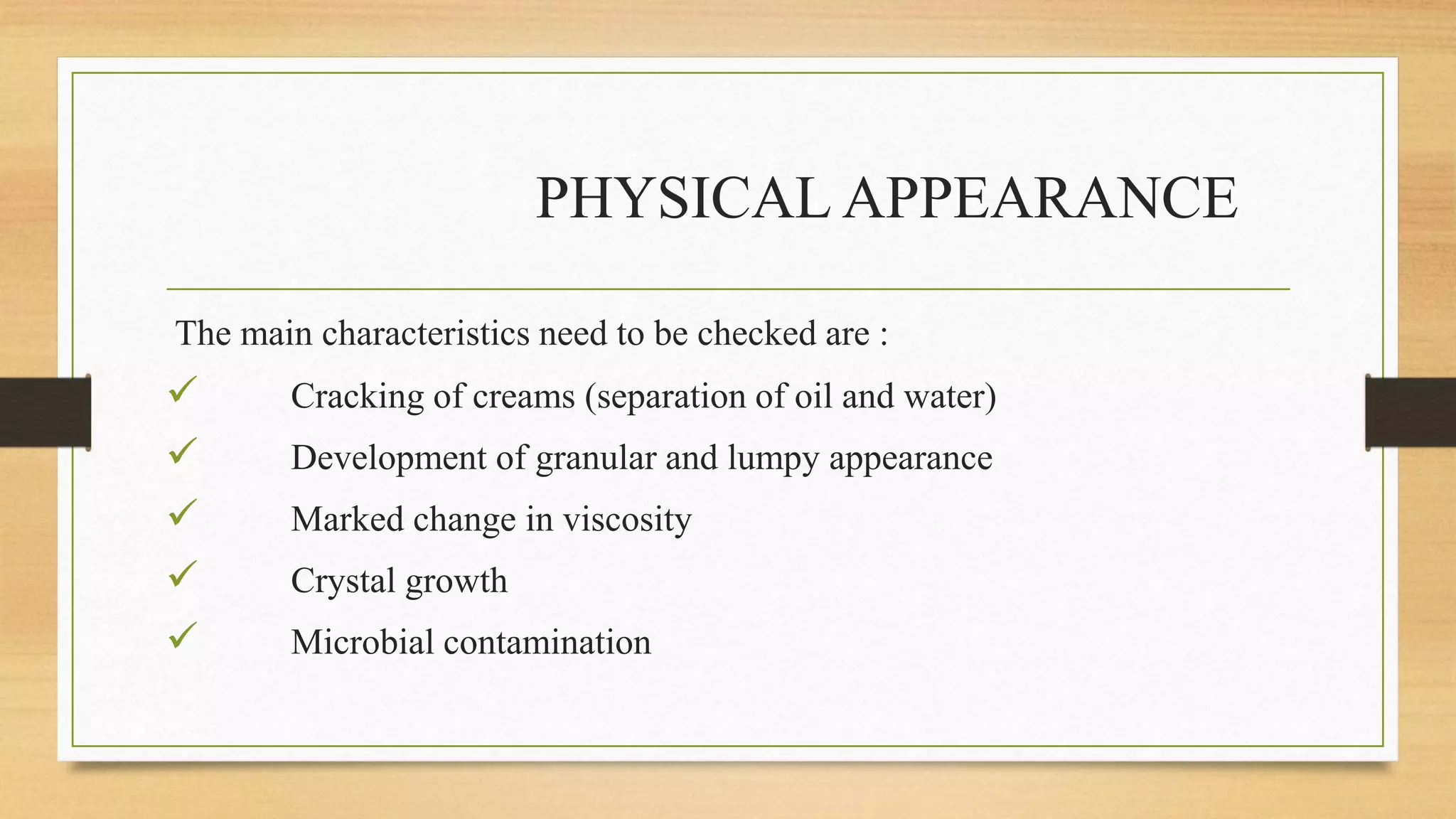 PHYSICAL APPEARANCE

The main characteristics need to be checked are :

✓ Cracking of creams (separation of oil and water)

✓ Development of granular and lumpy appearance

✓ Marked change in viscosity

✓ Crystal growth

✓ Microbial contamination